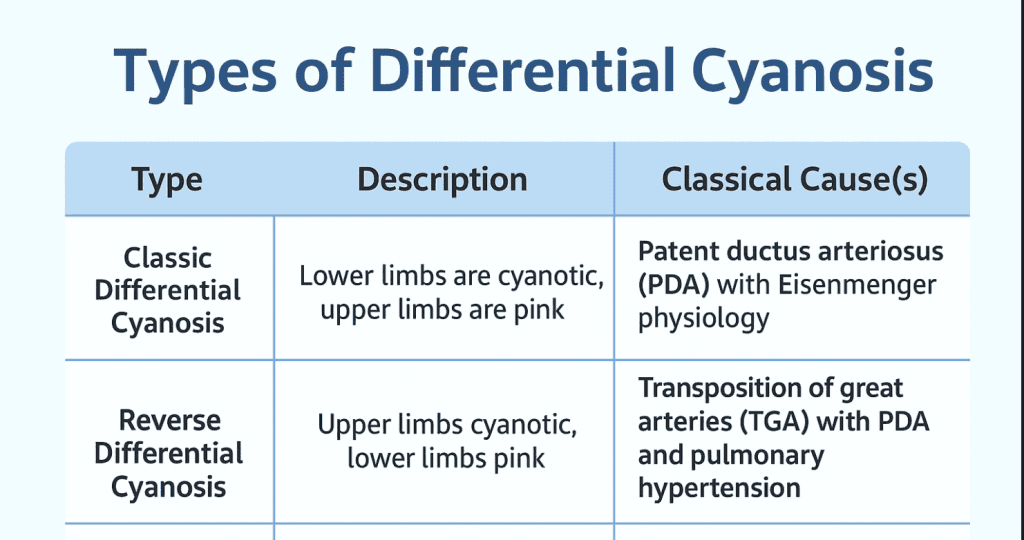 Types of Differential Cyanosis

| Type | Description | Classical Cause(s) |
|---|---|---|
| Classic Differential Cyanosis | Lower limbs are cyanotic, upper limbs are pink | Patent ductus arteriosus (PDA) with Eisenmenger physiology |
| Reverse Differential Cyanosis | Upper limbs cyanotic, lower limbs pink | Transposition of great arteries (TGA) with PDA and pulmonary hypertension |